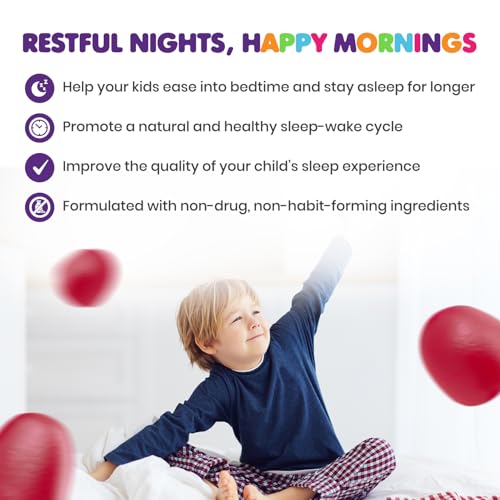 RESTFUL NIGHTS, HAPPY MORNINGS

Help your kids ease into bedtime and stay asleep for longer

Promote a natural and healthy sleep-wake cycle

Improve the quality of your child's sleep experience

Formulated with non-drug, non-habit-forming ingredients